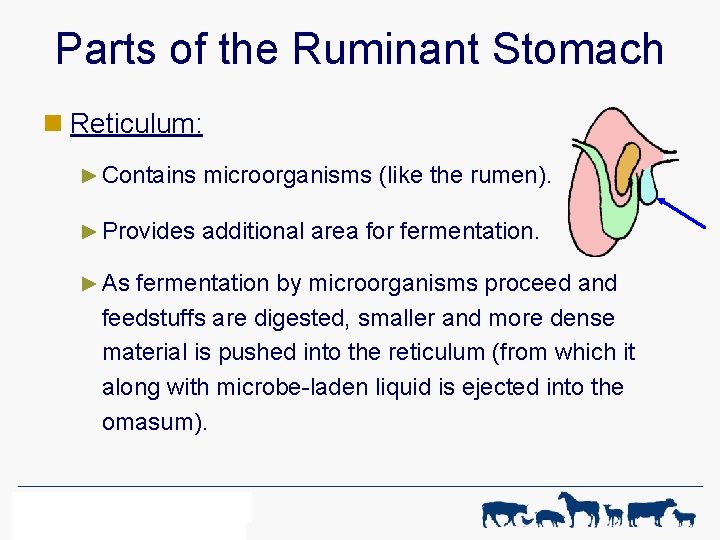 Parts of the Ruminant Stomach

Reticulum:

Contains microorganisms (like the rumen).

Provides additional area for fermentation.

As fermentation by microorganisms proceed and feedstuffs are digested, smaller and more dense material is pushed into the reticulum (from which it along with microbe-laden liquid is ejected into the omasum).